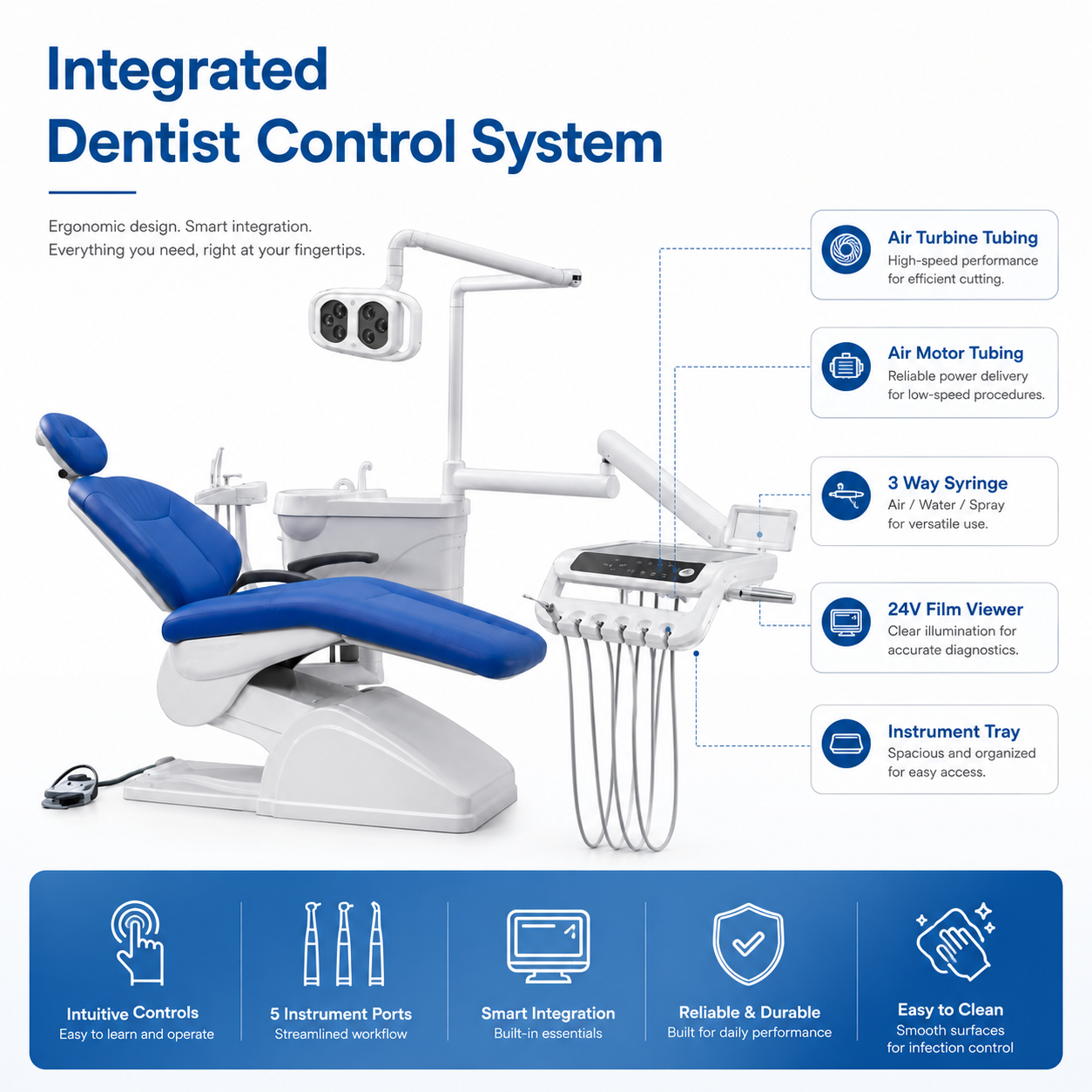 Integrated
Dentist Control System

Ergonomic design. Smart integration.
Everything you need, right at your fingertips.

Air Turbine Tubing
High-speed performance for efficient cutting.

Air Motor Tubing
Reliable power delivery for low-speed procedures.

3 Way Syringe
Air / Water / Spray for versatile use.

24V Film Viewer
Clear illumination for accurate diagnostics.

Instrument Tray
Spacious and organized for easy access.

Intuitive Controls
Easy to learn and operate

5 Instrument Ports
Streamlined workflow

Smart Integration
Built-in essentials

Reliable & Durable
Built for daily performance

Easy to Clean
Smooth surfaces for infection control